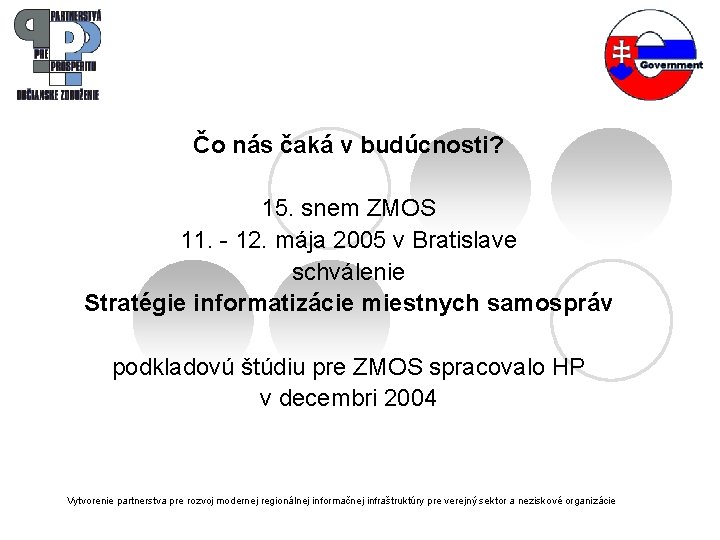 PARTNERSTVÁ PRE PROSPERITU
OBČIANSKE ZDRUŽENIE

Government

Čo nás čaká v budúcnosti?

15. snem ZMOS
11. - 12. mája 2005 v Bratislave
schválenie
Stratégie informatizácie miestnych samospráv

podkladovú štúdiu pre ZMOS spracovalo HP
v decembri 2004

Vytvorenie partnerstva pre rozvoj modernej regionálnej informačnej infraštruktúry pre verejný sektor a neziskové organizácie